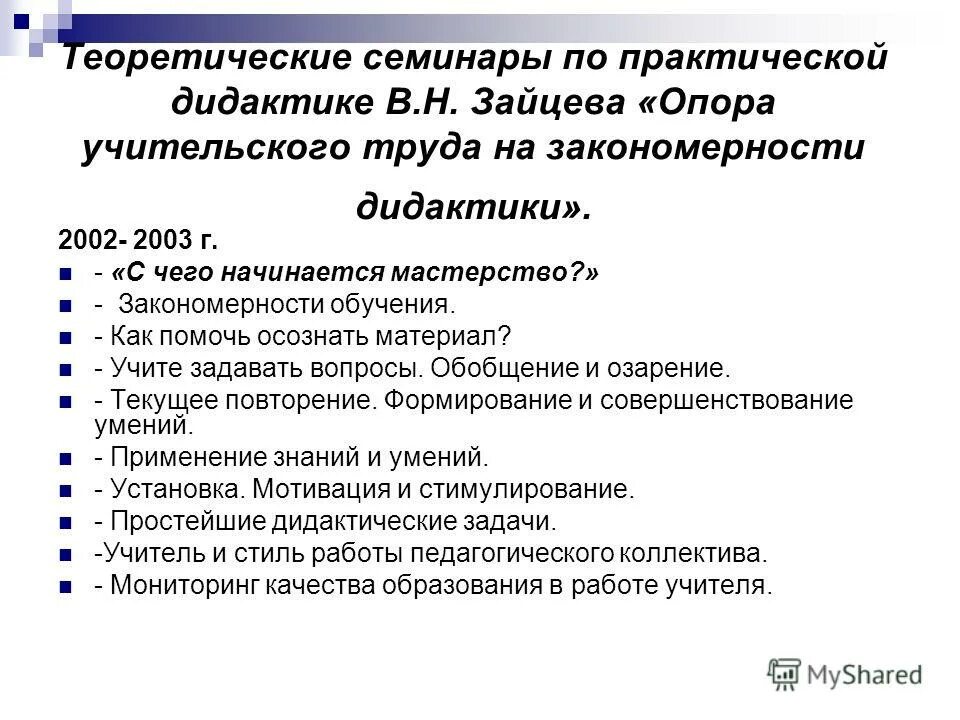 Теоретические семинары по практической дидактике В.Н. Зайцева «Опора учительского труда на закономерности дидактики».

2002- 2003 г.

- «С чего начинается мастерство?»
- Закономерности обучения.
- Как помочь осознать материал?
- Учите задавать вопросы. Обобщение и озарение.
- Текущее повторение. Формирование и совершенствование умений.
- Применение знаний и умений.
- Установка. Мотивация и стимулирование.
- Простейшие дидактические задачи.
-Учитель и стиль работы педагогического коллектива.
- Мониторинг качества образования в работе учителя.

MyShared